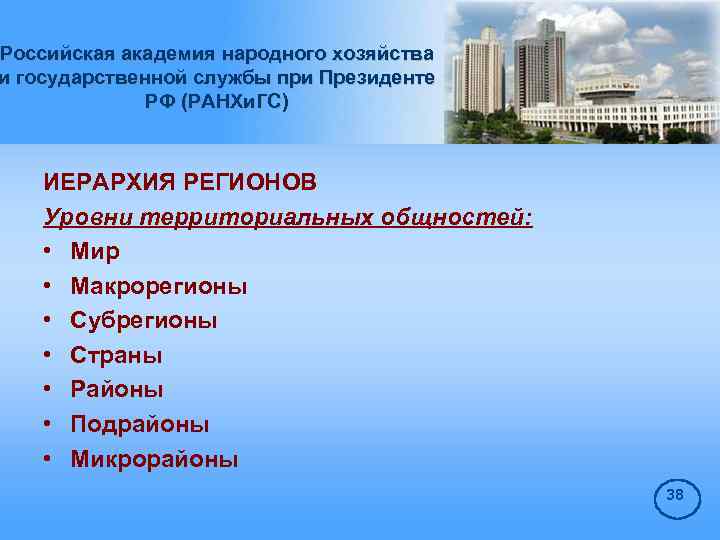 Российская академия народного хозяйства и государственной службы при Президенте РФ (РАНХиГС)

ИЕРАРХИЯ РЕГИОНОВ

Уровни территориальных общностей:

• Мир
• Макрорегионы
• Субрегионы
• Страны
• Районы
• Подрайоны
• Микрорайоны

38